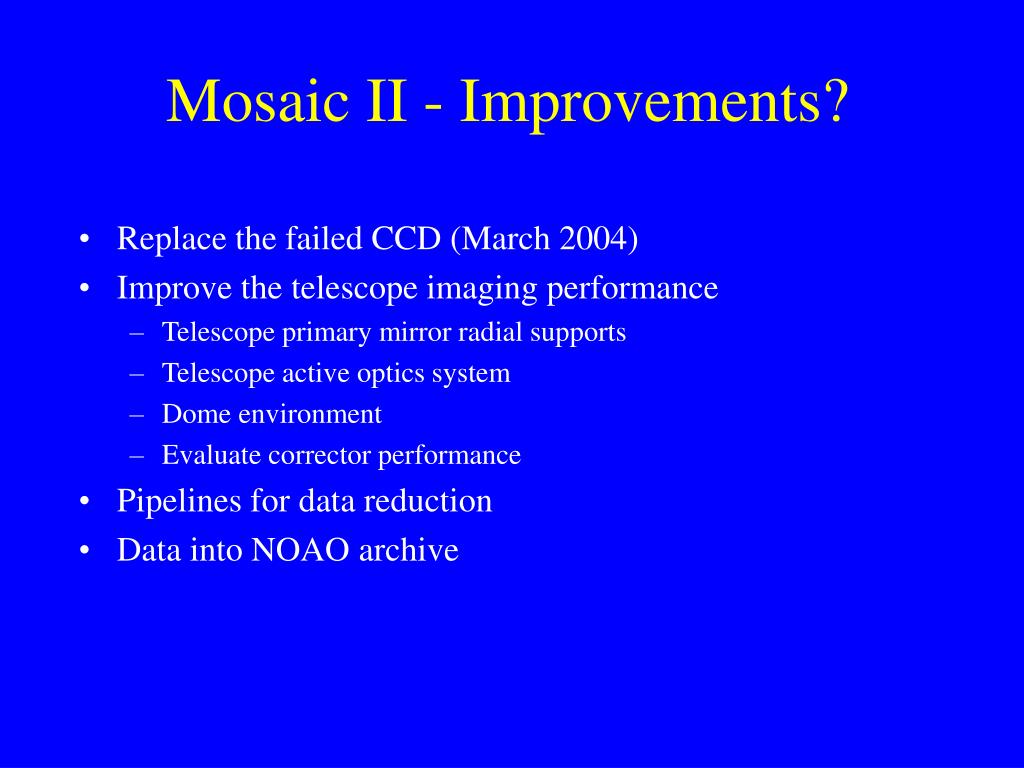 Mosaic II - Improvements?

• Replace the failed CCD (March 2004)
• Improve the telescope imaging performance
  – Telescope primary mirror radial supports
  – Telescope active optics system
  – Dome environment
  – Evaluate corrector performance
• Pipelines for data reduction
• Data into NOAO archive